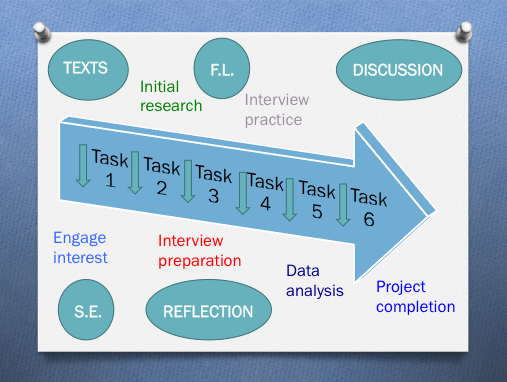 TEXTS

F.L.

DISCUSSION

Initial research

Interview practice

Task 1

Task 2

Task 3

Task 4

Task 5

Task 6

Engage interest

Interview preparation

Data analysis

Project completion

S.E.

REFLECTION